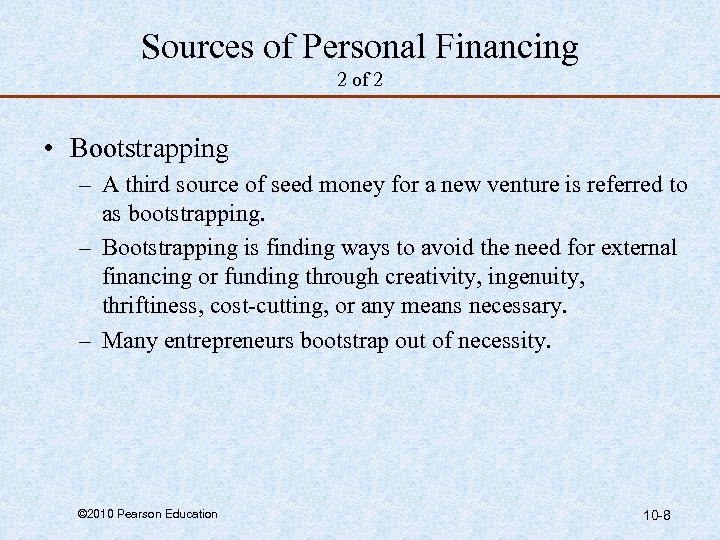 Sources of Personal Financing
2 of 2

• Bootstrapping
– A third source of seed money for a new venture is referred to as bootstrapping.
– Bootstrapping is finding ways to avoid the need for external financing or funding through creativity, ingenuity, thriftiness, cost-cutting, or any means necessary.
– Many entrepreneurs bootstrap out of necessity.

©2010 Pearson Education

10-8